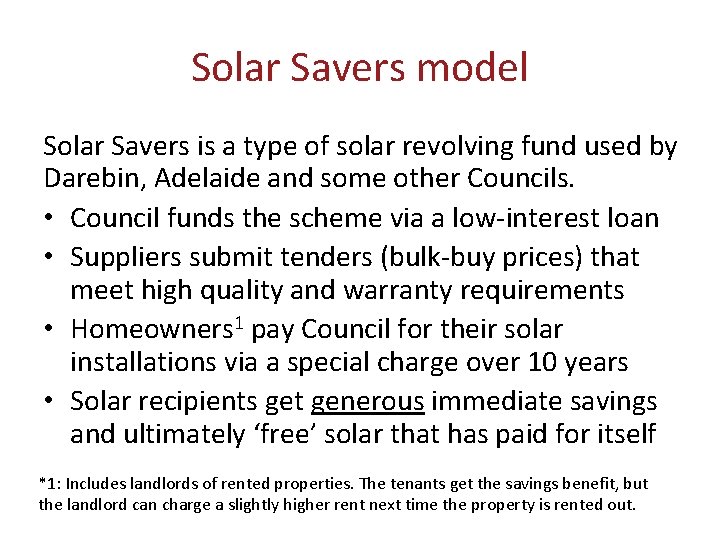 Solar Savers model

Solar Savers is a type of solar revolving fund used by Darebin, Adelaide and some other Councils.

• Council funds the scheme via a low-interest loan
• Suppliers submit tenders (bulk-buy prices) that meet high quality and warranty requirements
• Homeowners$^1$ pay Council for their solar installations via a special charge over 10 years
• Solar recipients get generous immediate savings and ultimately 'free' solar that has paid for itself

*1: Includes landlords of rented properties. The tenants get the savings benefit, but the landlord can charge a slightly higher rent next time the property is rented out.